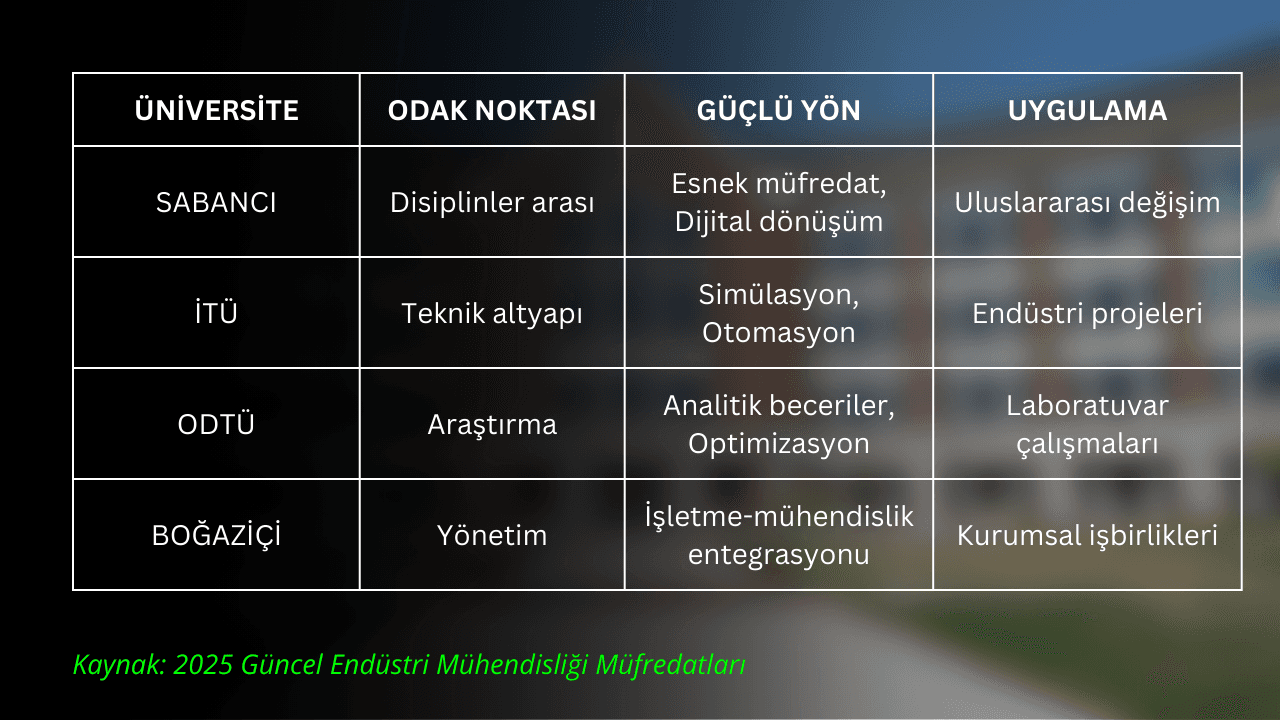 | ÜNİVERSİTE | ODAK NOKTASI | GÜÇLÜ YÖN | UYGULAMA |
|---|---|---|---|
| SABANCI | Disiplinler arası | Esnek müfredat, Dijital dönüşüm | Uluslararası değişim |
| İTÜ | Teknik altyapı | Simülasyon, Otomasyon | Endüstri projeleri |
| ODTÜ | Araştırma | Analitik beceriler, Optimizasyon | Laboratuvar çalışmaları |
| BOĞAZİÇİ | Yönetim | İşletme-mühendislik entegrasyonu | Kurumsal işbirlikleri |

Kaynak: 2025 Güncel Endüstri Mühendisliği Müfredatları